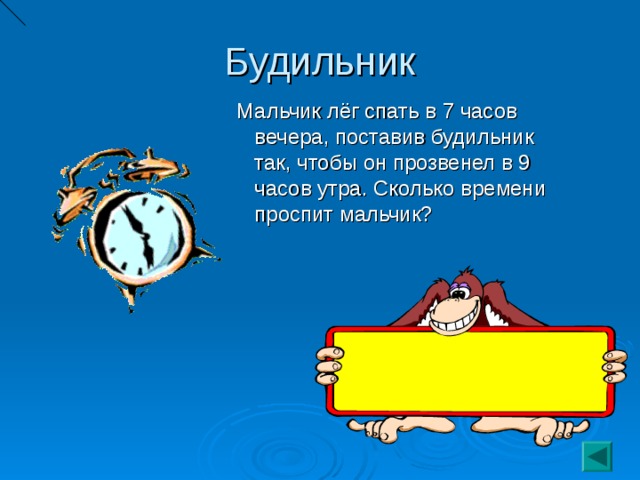 Будильник

Мальчик лёг спать в 7 часов вечера, поставив будильник так, чтобы он прозвенел в 9 часов утра. Сколько времени проспит мальчик?